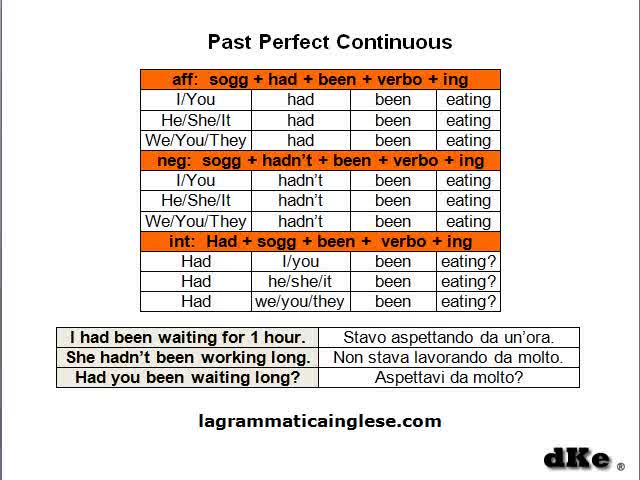 Past Perfect Continuous

| aff: sogg + had + been + verbo + ing | | | |
|---|---|---|---|
| I/You | had | been | eating |
| He/She/It | had | been | eating |
| We/You/They | had | been | eating |
| neg: sogg + hadn't + been + verbo + ing | | | |
| I/You | hadn't | been | eating |
| He/She/It | hadn't | been | eating |
| We/You/They | hadn't | been | eating |
| int: Had + sogg + been + verbo + ing | | | |
| Had | I/you | been | eating? |
| Had | he/she/it | been | eating? |
| Had | we/you/they | been | eating? |

| I had been waiting for 1 hour. | Stavo aspettando da un'ora. |
|---|---|
| She hadn't been working long. | Non stava lavorando da molto. |
| Had you been waiting long? | Aspettavi da molto? |

lagrammaticainglese.com

dKe ®